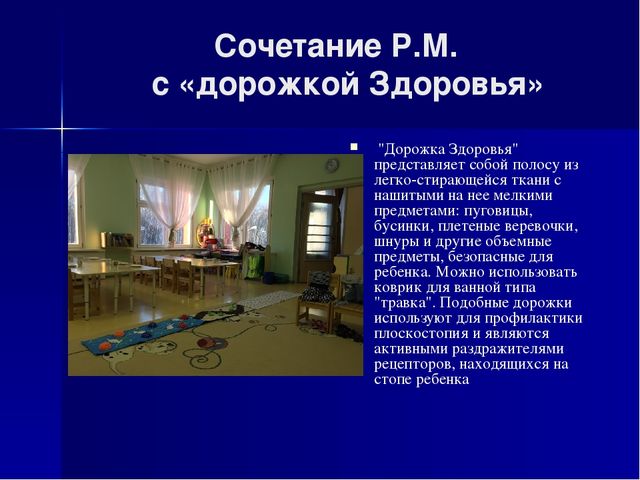 Сочетание Р.М. с «дорожкой Здоровья»

"Дорожка Здоровья" представляет собой полосу из легко-стирающейся ткани с нашитыми на нее мелкими предметами: пуговицы, бусинки, плетеные веревочки, шнуры и другие объемные предметы, безопасные для ребенка. Можно использовать коврик для ванной типа "травка". Подобные дорожки используют для профилактики плоскостопия и являются активными раздражителями рецепторов, находящихся на стопе ребенка